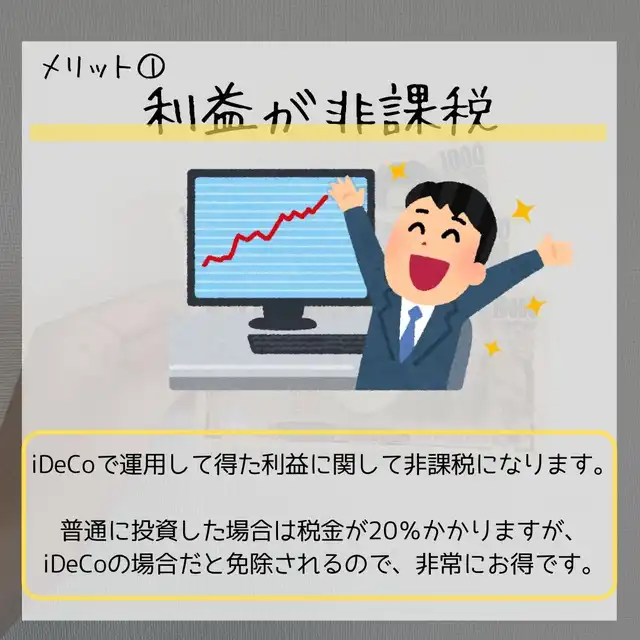 メリット①
利益が非課税

iDeCoで運用して得た利益に関して非課税になります。

普通に投資した場合は税金が20%かかりますが、iDeCoの場合だと免除されるので、非常にお得です。